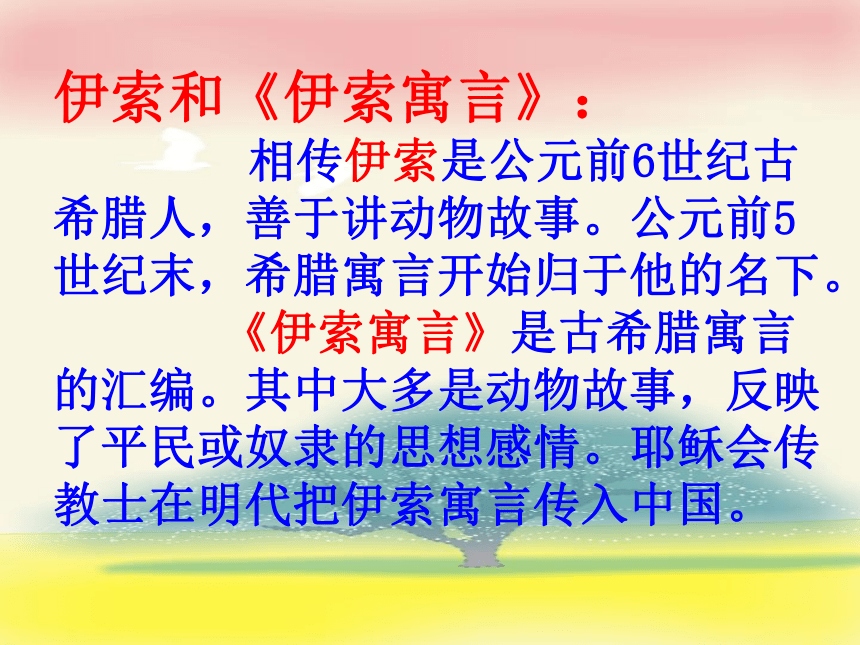 伊索和《伊索寓言》：

相传伊索是公元前6世纪古希腊人，善于讲动物故事。公元前5世纪末，希腊寓言开始归于他的名下。

《伊索寓言》是古希腊寓言的汇编。其中大多是动物故事，反映了平民或奴隶的思想感情。耶稣会传教士在明代把伊索寓言传入中国。